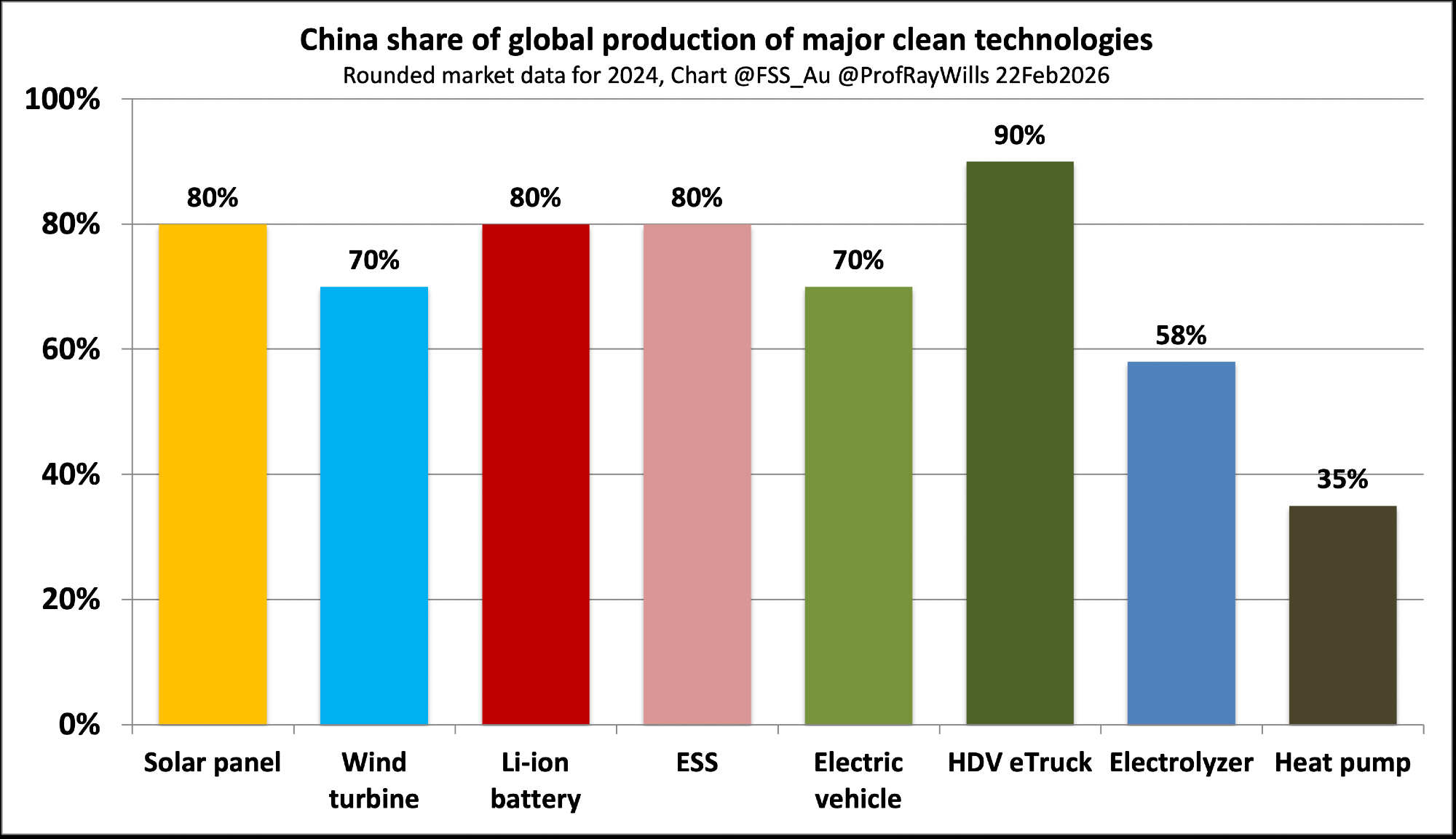 China share of global production of major clean technologies
Rounded market data for 2024, Chart @FSS_Au @ProfRayWills 22Feb2026

100%
80%
60%
40%
20%
0%

80%
70%
80%
80%
70%
90%
58%
35%

Solar panel
Wind turbine
Li-ion battery
ESS
Electric vehicle
HDV eTruck
Electrolyzer
Heat pump